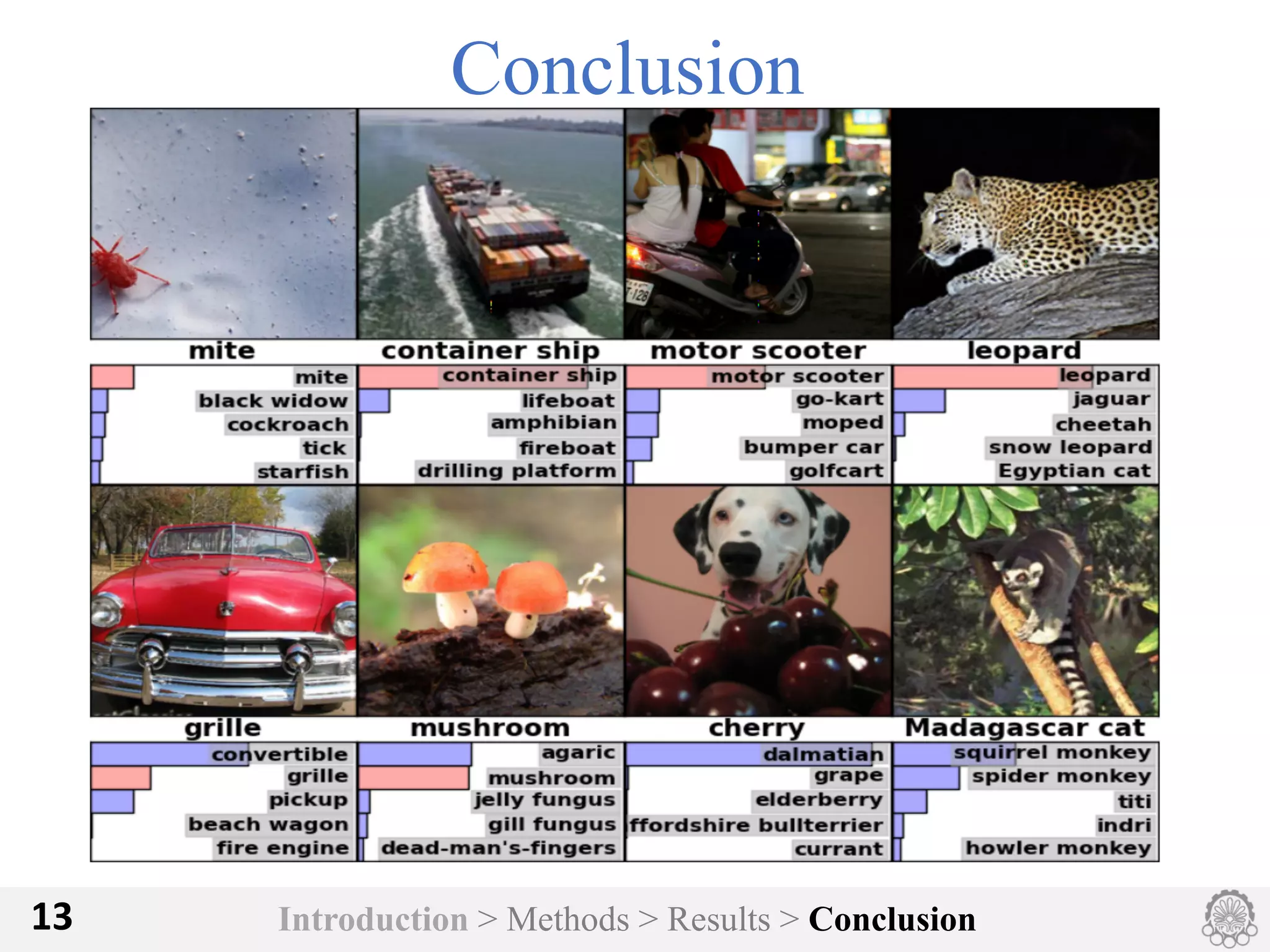 Conclusion

mite
mite
black widow
cockroach
tick
starfish

container ship
container ship
lifeboat
amphibian
fireboat
drilling platform

motor scooter
motor scooter
go-kart
moped
bumper car
golfcart

leopard
leopard
jaguar
cheetah
snow leopard
Egyptian cat

grille
convertible
grille
pickup
beach wagon
fire engine

mushroom
agaric
mushroom
jelly fungus
gill fungus
dead-man's-fingers

cherry
dalmatian
grape
elderberry
ffordshire bullterrier
currant

Madagascar cat
squirrel monkey
spider monkey
titi
indri
howler monkey

13 Introduction > Methods > Results > Conclusion